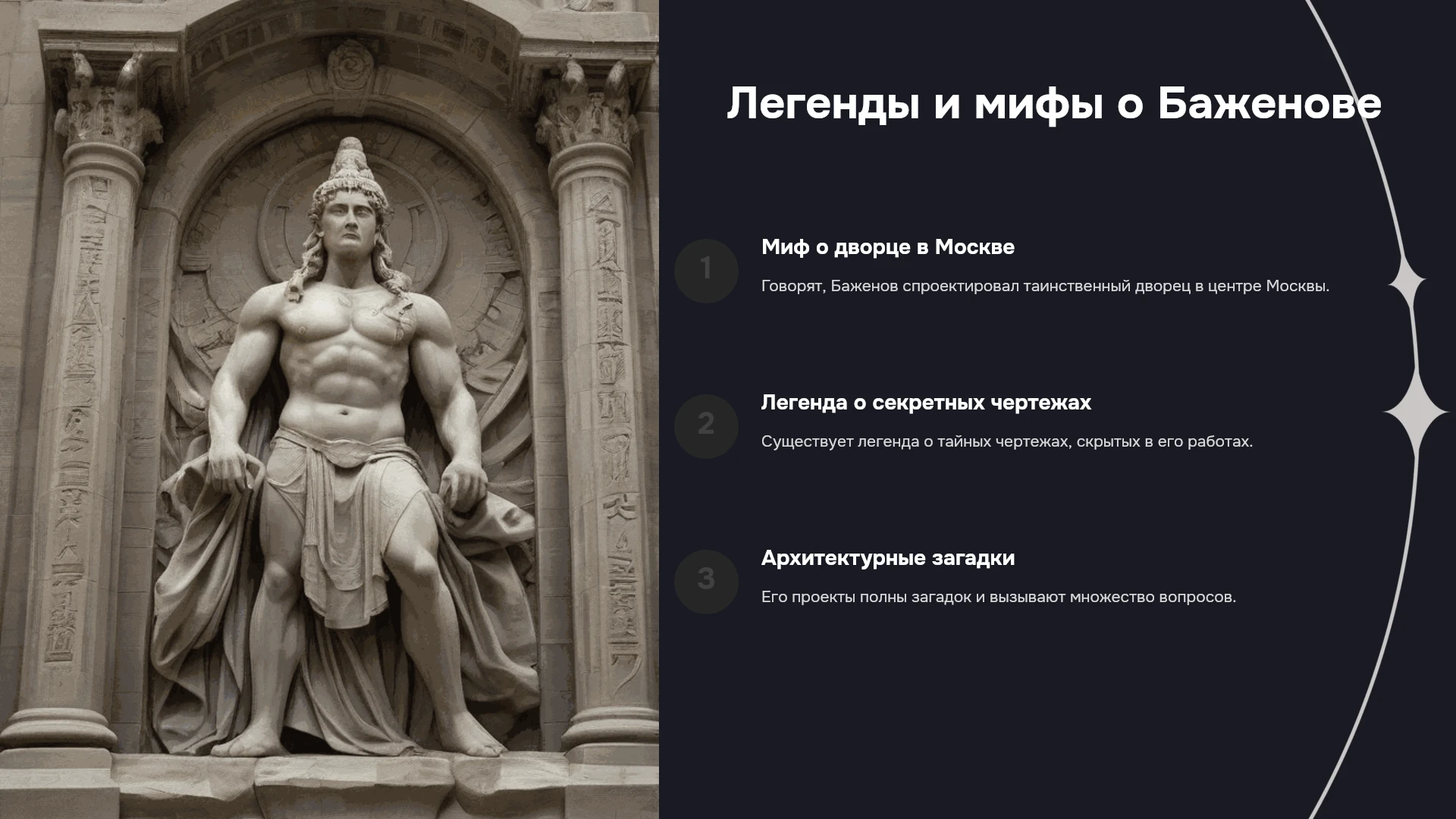 Легенды и мифы о Баженове

1

Миф о дворце в Москве

Говорят, Баженов спроектировал таинственный дворец в центре Москвы.

2

Легенда о секретных чертежах

Существует легенда о тайных чертежах, скрытых в его работах.

3

Архитектурные загадки

Его проекты полны загадок и вызывают множество вопросов.